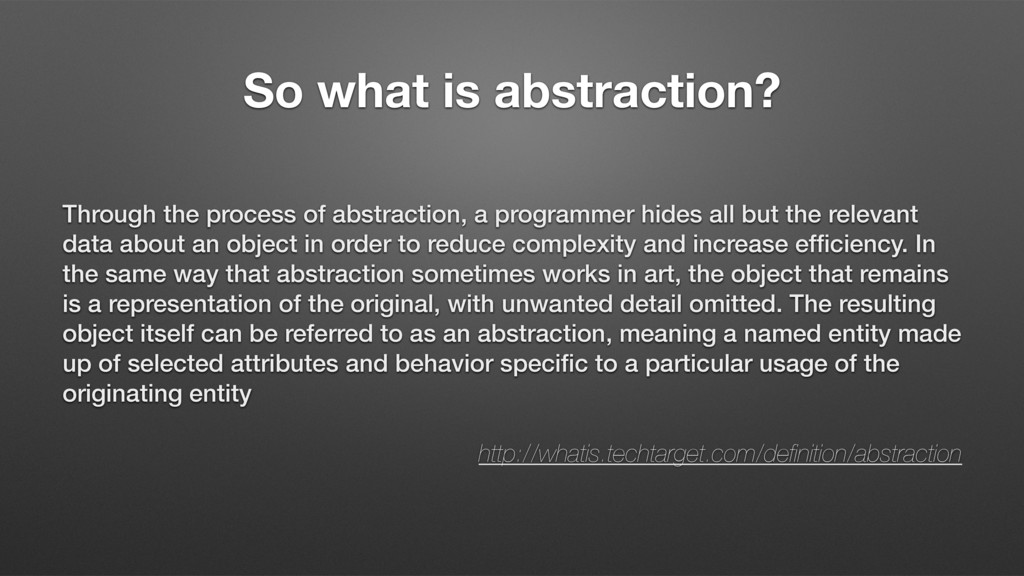 So what is abstraction?

Through the process of abstraction, a programmer hides all but the relevant data about an object in order to reduce complexity and increase efficiency. In the same way that abstraction sometimes works in art, the object that remains is a representation of the original, with unwanted detail omitted. The resulting object itself can be referred to as an abstraction, meaning a named entity made up of selected attributes and behavior specific to a particular usage of the originating entity

http://whatis.techtarget.com/definition/abstraction